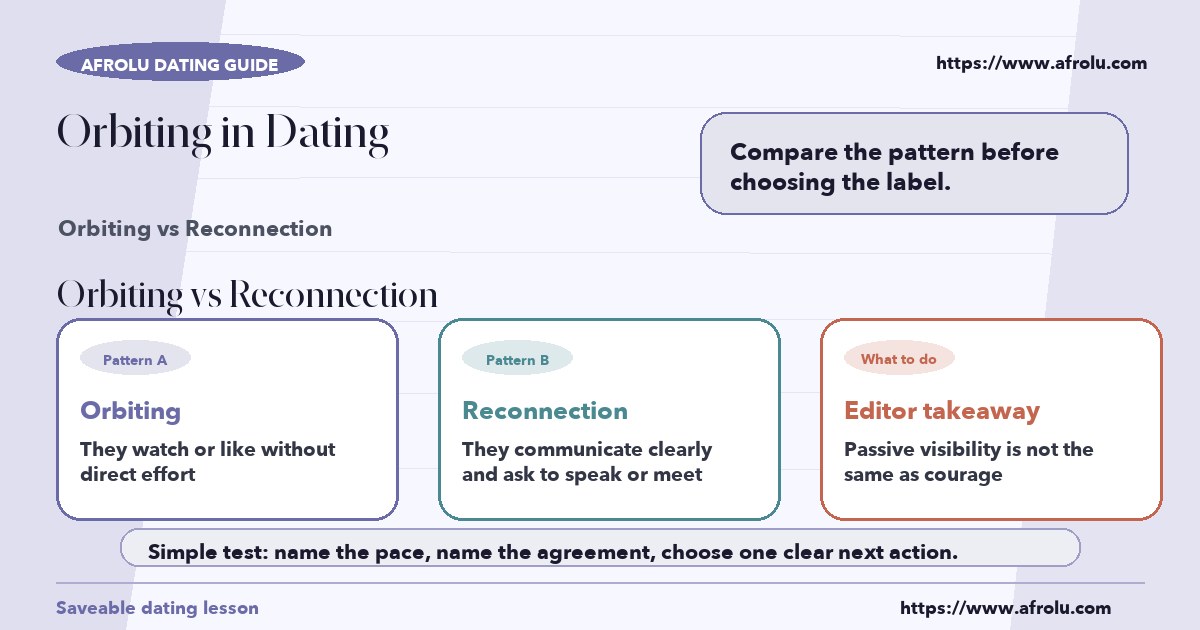 AFROLU DATING GUIDE

https://www.afrolu.com

Orbiting in Dating

Compare the pattern before choosing the label.

Orbiting vs Reconnection

Orbiting vs Reconnection

Pattern A

Orbiting

They watch or like without direct effort

Pattern B

Reconnection

They communicate clearly and ask to speak or meet

What to do

Editor takeaway

Passive visibility is not the same as courage

Simple test: name the pace, name the agreement, choose one clear next action.

Saveable dating lesson

https://www.afrolu.com